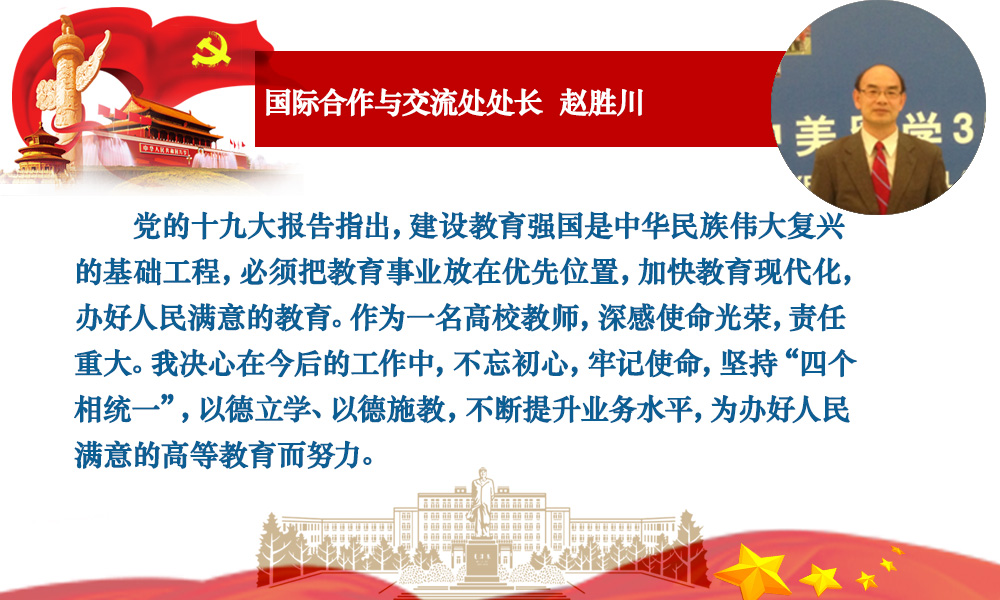 国际合作与交流处处长 赵胜川

党的十九大报告指出，建设教育强国是中华民族伟大复兴的基础工程，必须把教育事业放在优先位置，加快教育现代化，办好人民满意的教育。作为一名高校教师，深感使命光荣，责任重大。我决心在今后的工作中，不忘初心，牢记使命，坚持“四个相统一”，以德立学、以德施教，不断提升业务水平，为办好人民满意的高等教育而努力。